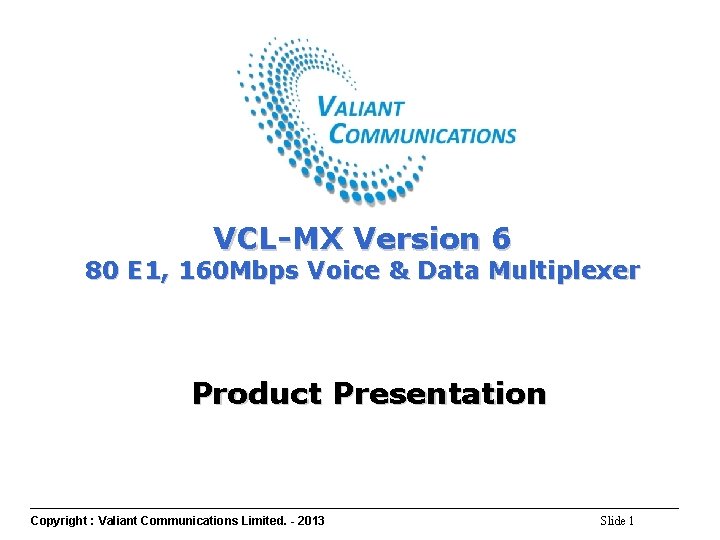 VALIANT
COMMUNICATIONS

VCL-MX Version 6
80 E1, 160Mbps Voice & Data Multiplexer

Product Presentation

Copyright : Valiant Communications Limited. - 2013

Slide 1